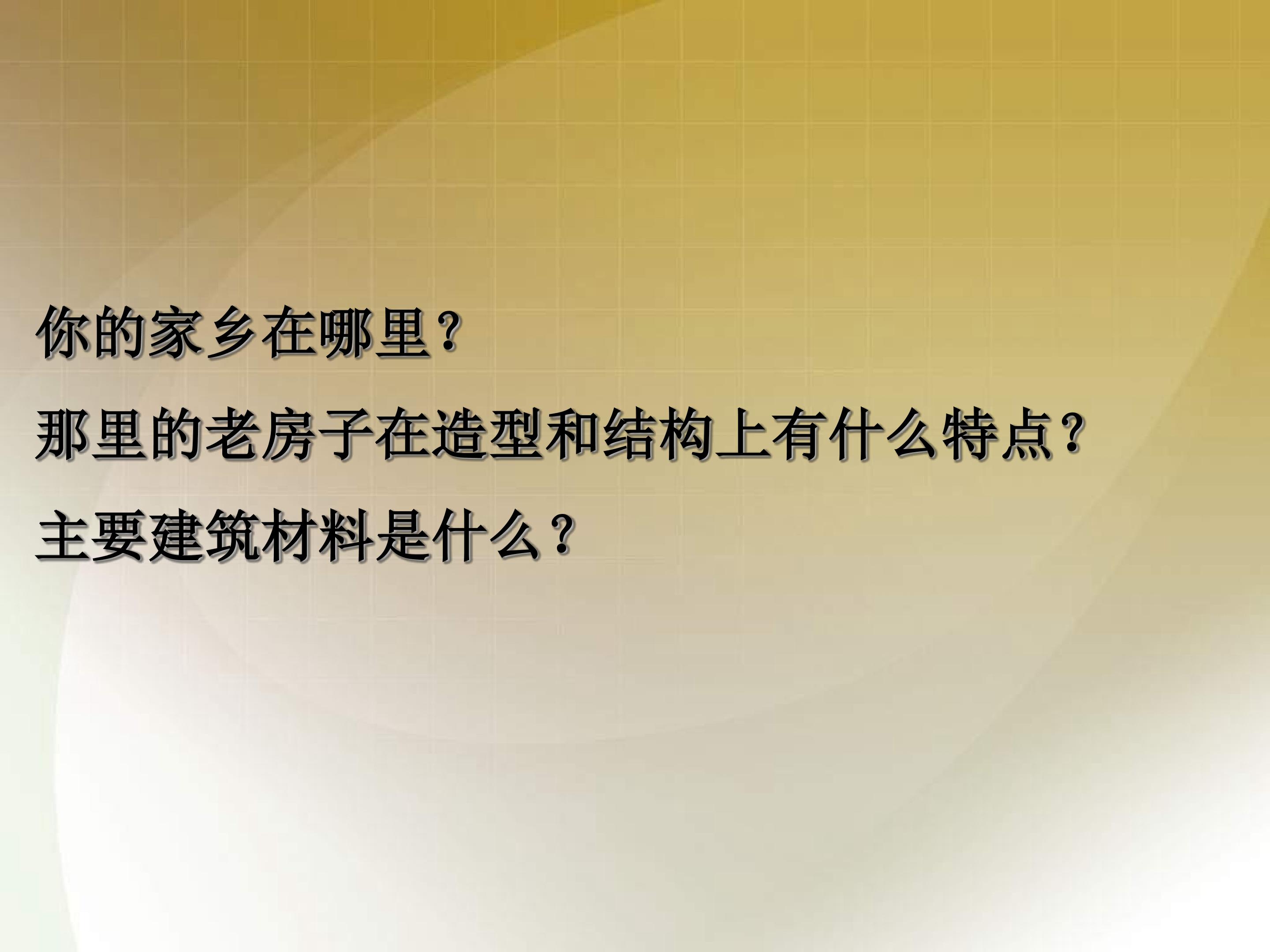 你的家乡在哪里？

那里的老房子在造型和结构上有什么特点？

主要建筑材料是什么？